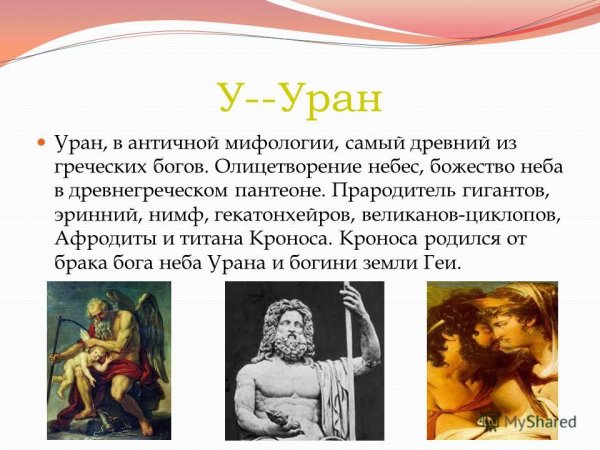 У--Уран

Уран, в античной мифологии, самый древний из греческих богов. Олицетворение небес, божество неба в древнегреческом пантеоне. Прародитель гигантов, эринний, нимф, гекатонхейров, великанов-циклопов, Афродиты и титана Кроноса. Кроноса родился от брака бога неба Урана и богини земли Геи.

MyShared